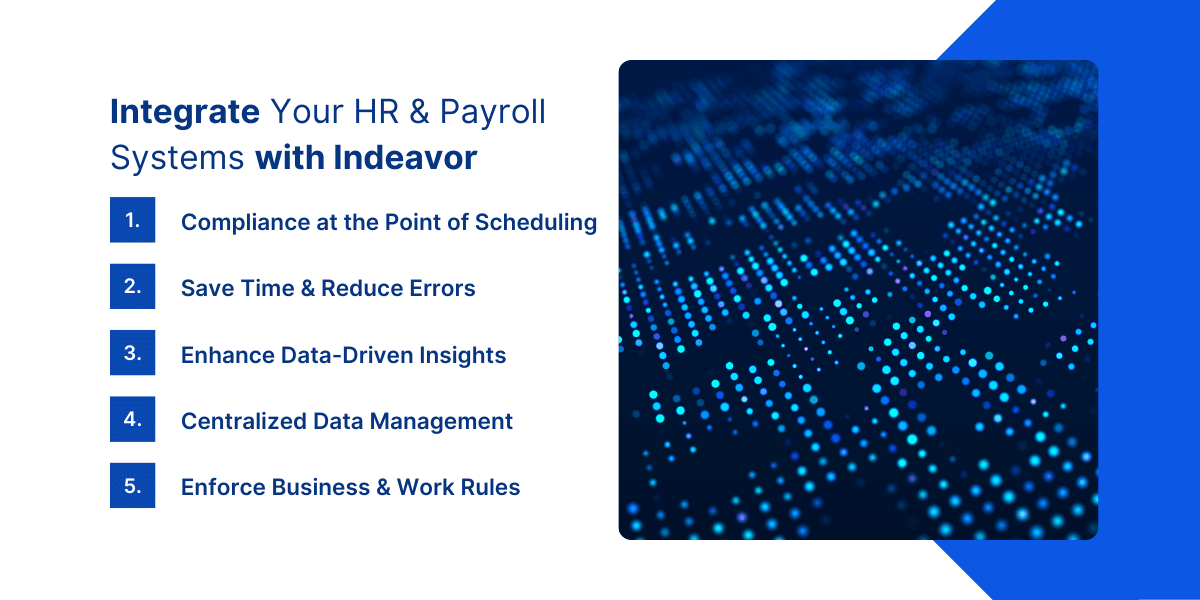 Integrate Your HR & Payroll Systems with Indeavor

1. Compliance at the Point of Scheduling

2. Save Time & Reduce Errors

3. Enhance Data-Driven Insights

4. Centralized Data Management

5. Enforce Business & Work Rules